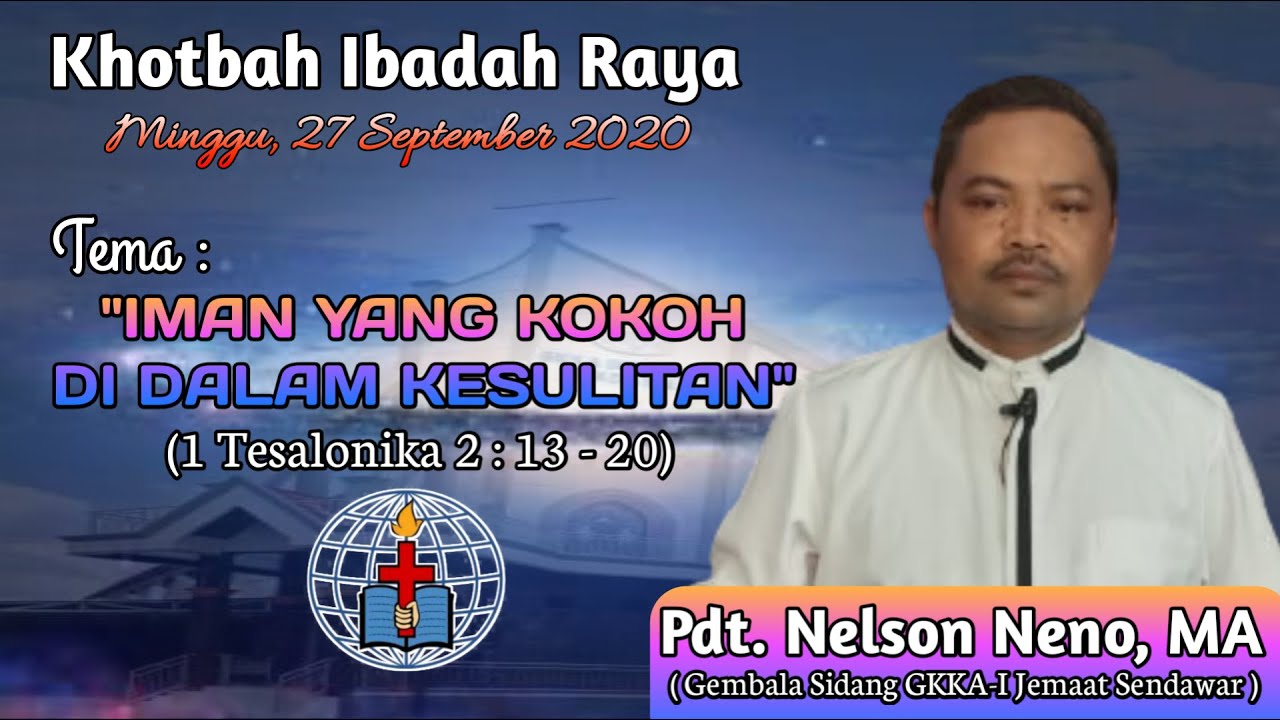 Khotbah Ibadah Raya
Minggu, 27 September 2020

Tema :
"IMAN YANG KOKOH DI DALAM KESULITAN"
(1 Tesalonika 2 : 13 - 20)

Pdt. Nelson Neno, MA
( Gembala Sidang GKKA-I Jemaat Sendawar )